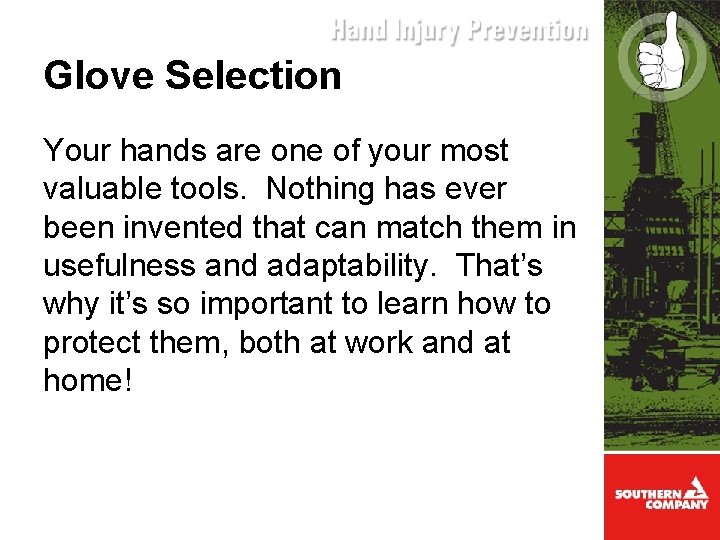 Hand Injury Prevention

Glove Selection

Your hands are one of your most valuable tools. Nothing has ever been invented that can match them in usefulness and adaptability. That’s why it’s so important to learn how to protect them, both at work and at home!

SOUTHERN COMPANY